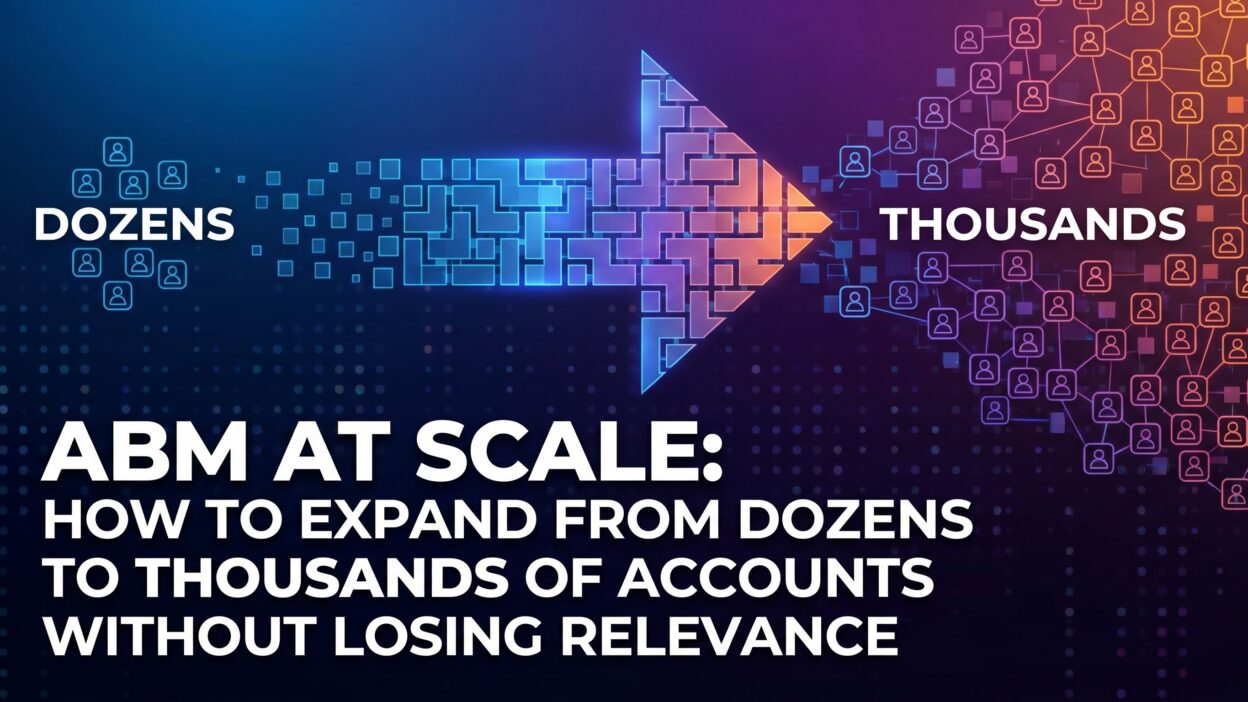 DOZENS

THOUSANDS

ABM AT SCALE:
HOW TO EXPAND FROM DOZENS TO THOUSANDS OF ACCOUNTS WITHOUT LOSING RELEVANCE